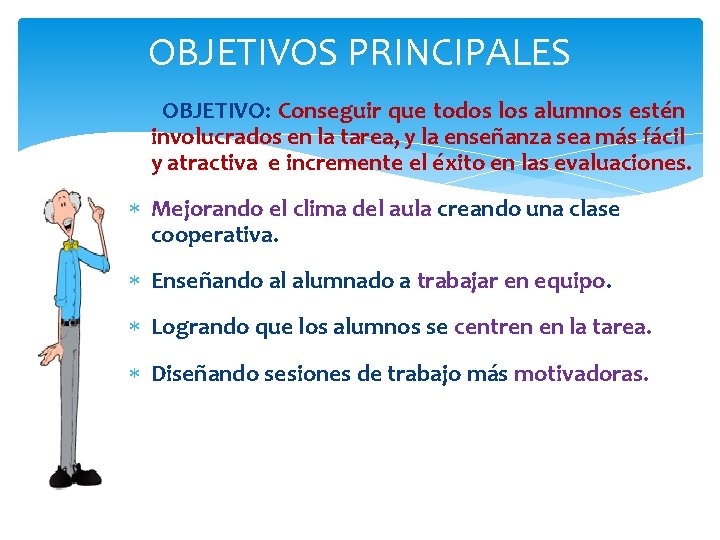 OBJETIVOS PRINCIPALES

OBJETIVO: Conseguir que todos los alumnos estén involucrados en la tarea, y la enseñanza sea más fácil y atractiva e incremente el éxito en las evaluaciones.

* Mejorando el clima del aula creando una clase cooperativa.

* Enseñando al alumnado a trabajar en equipo.

* Logrando que los alumnos se centren en la tarea.

* Diseñando sesiones de trabajo más motivadoras.